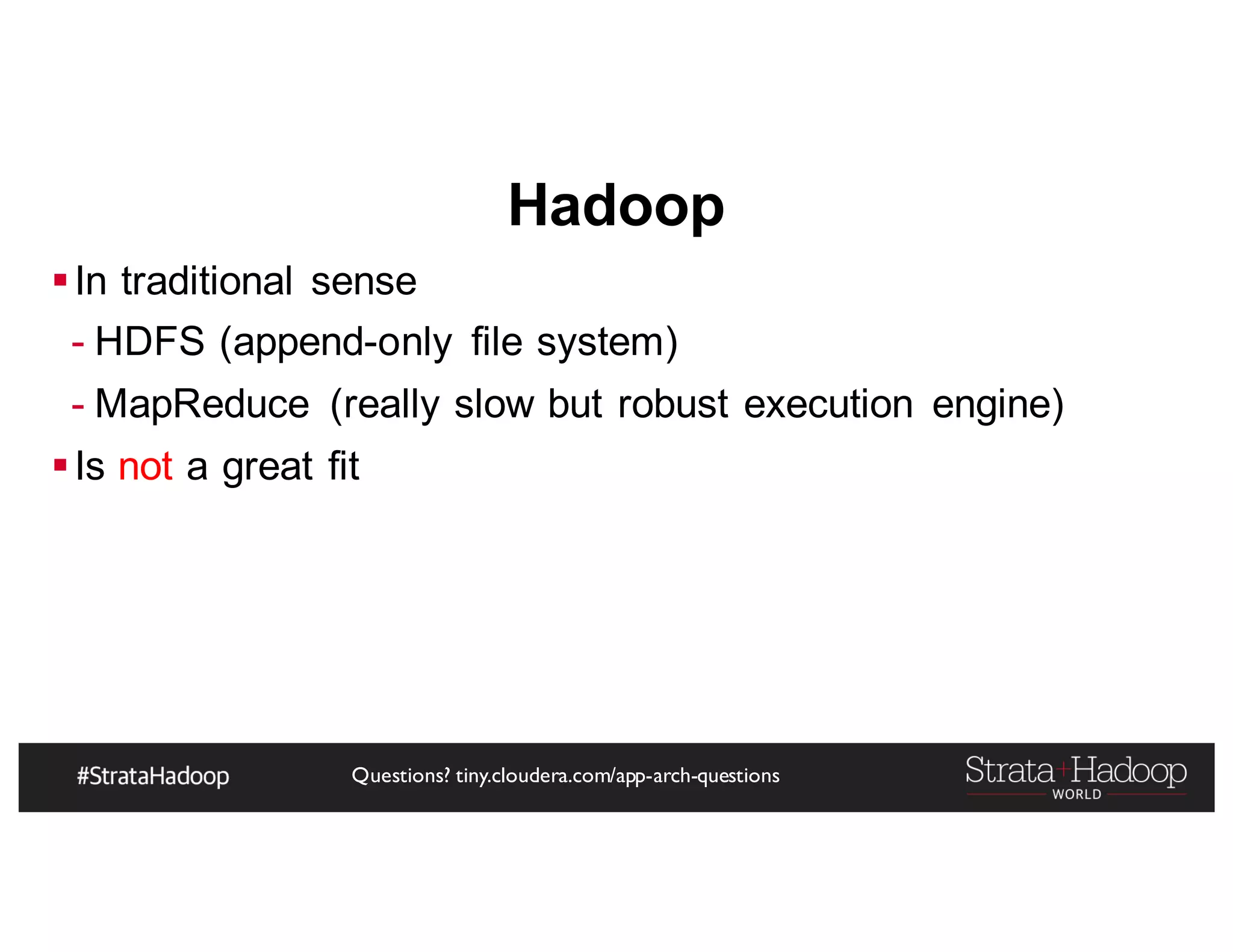 Hadoop

▪ In traditional sense

- HDFS (append-only file system)

- MapReduce (really slow but robust execution engine)

▪ Is not a great fit

#StrataHadoop

Questions? tiny.cloudera.com/app-arch-questions

Strata+Hadoop WORLD